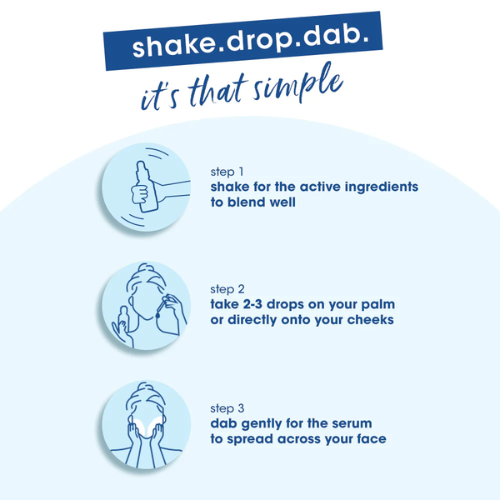 shake.drop.dab.

it's that simple

step 1
shake for the active ingredients to blend well

step 2
take 2-3 drops on your palm or directly onto your cheeks

step 3
dab gently for the serum to spread across your face